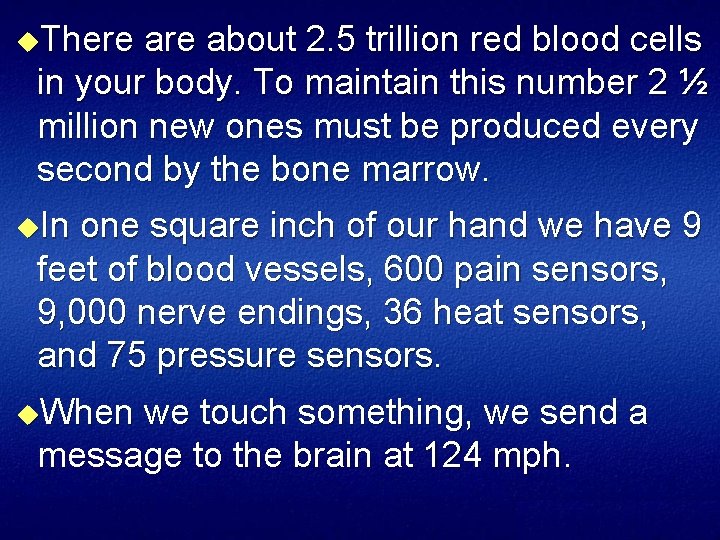 ◆There are about 2.5 trillion red blood cells in your body. To maintain this number 2 ½ million new ones must be produced every second by the bone marrow.

◆In one square inch of our hand we have 9 feet of blood vessels, 600 pain sensors, 9,000 nerve endings, 36 heat sensors, and 75 pressure sensors.

◆When we touch something, we send a message to the brain at 124 mph.